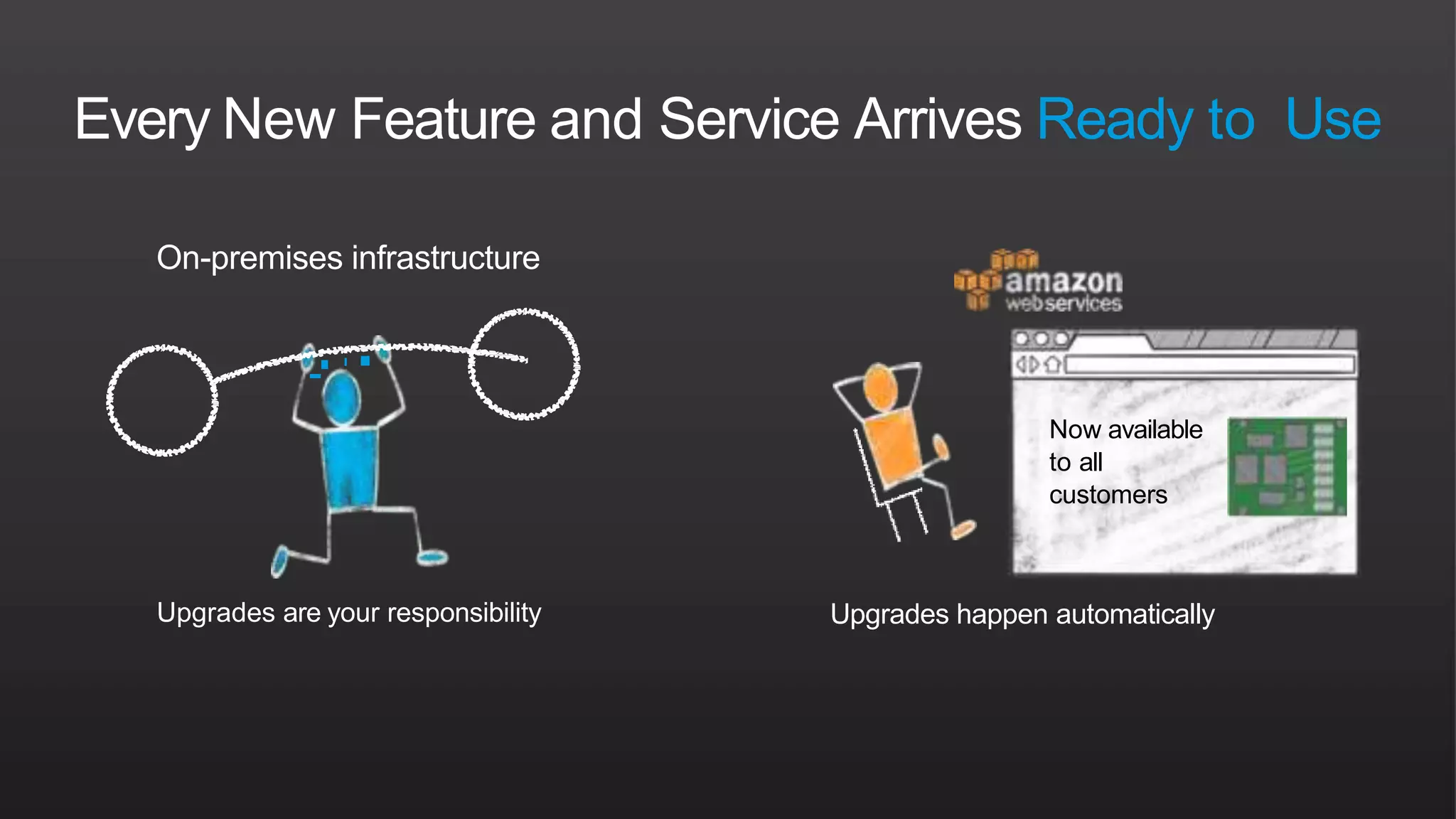 Every New Feature and Service Arrives Ready to Use

On-premises infrastructure

Upgrades are your responsibility

amazon
webservices

Now available to all customers

Upgrades happen automatically